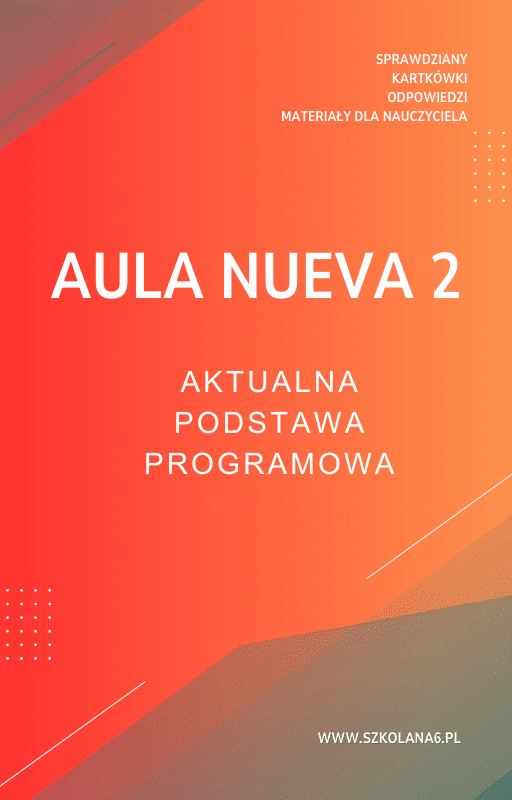 SPRAWDZIANY
KARTKÓWKI
ODPOWIEDZI
MATERIAŁY DLA NAUCZYCIELA

AULA NUEVA 2

AKTUALNA
PODSTAWA
PROGRAMOWA

WWW.SZKOLANA6.PL